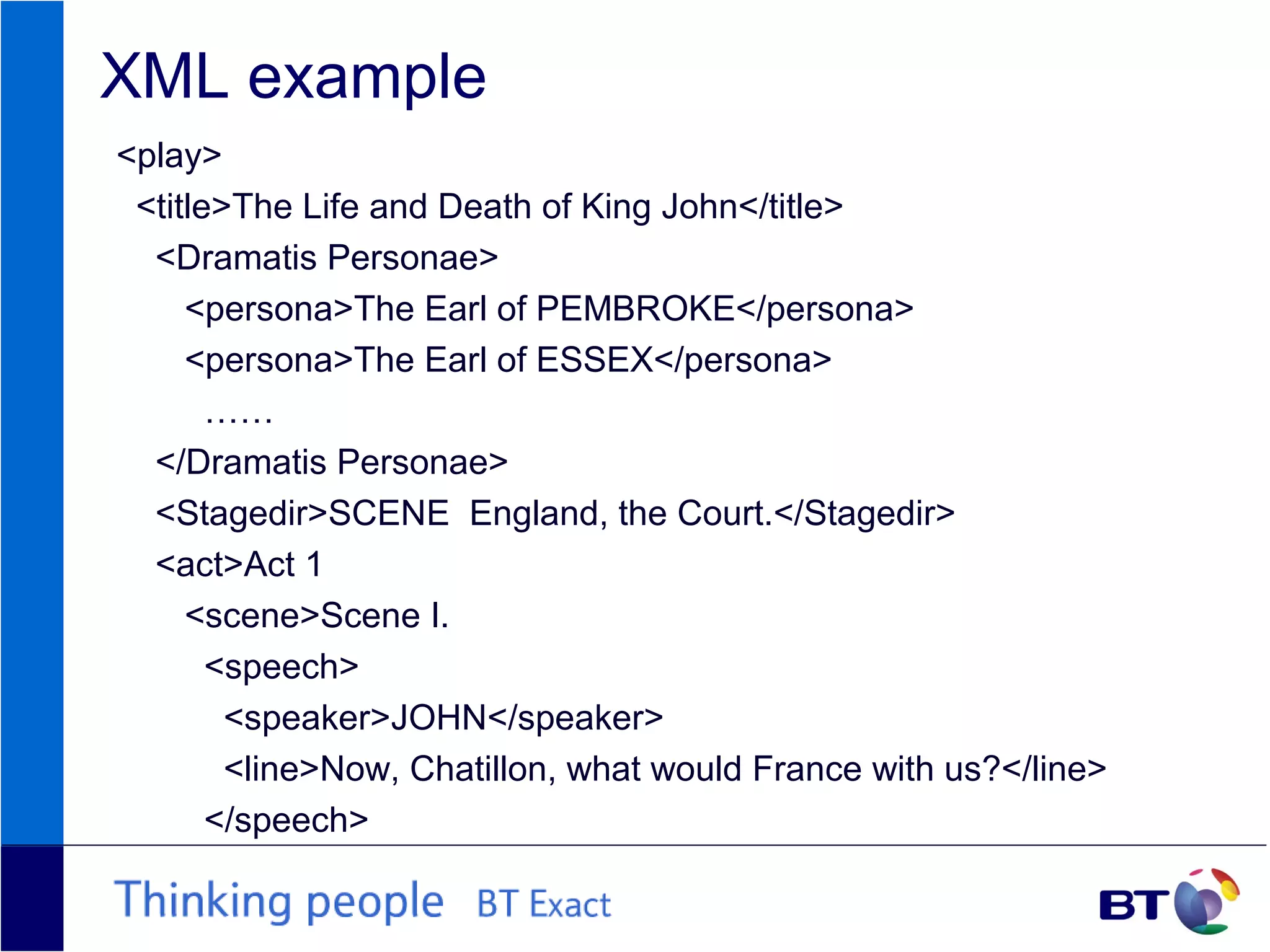 XML example

<play>
<title>The Life and Death of King John</title>
<Dramatis Personae>
<persona>The Earl of PEMBROKE</persona>
<persona>The Earl of ESSEX</persona>
……
</Dramatis Personae>
<Stagedir>SCENE England, the Court.</Stagedir>
<act>Act 1
<scene>Scene I.
<speech>
<speaker>JOHN</speaker>
<line>Now, Chatillon, what would France with us?</line>
</speech>

Thinking people BT Exact

BT